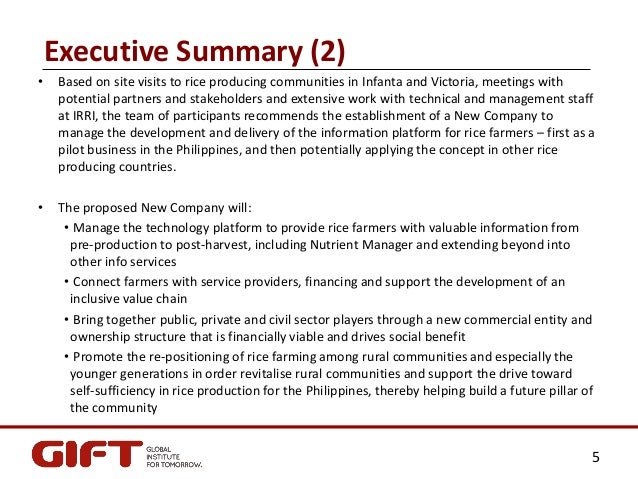 Executive Summary (2)

• Based on site visits to rice producing communities in Infanta and Victoria, meetings with potential partners and stakeholders and extensive work with technical and management staff at IRRI, the team of participants recommends the establishment of a New Company to manage the development and delivery of the information platform for rice farmers – first as a pilot business in the Philippines, and then potentially applying the concept in other rice producing countries.

• The proposed New Company will:
• Manage the technology platform to provide rice farmers with valuable information from pre-production to post-harvest, including Nutrient Manager and extending beyond into other info services
• Connect farmers with service providers, financing and support the development of an inclusive value chain
• Bring together public, private and civil sector players through a new commercial entity and ownership structure that is financially viable and drives social benefit
• Promote the re-positioning of rice farming among rural communities and especially the younger generations in order revitalise rural communities and support the drive toward self-sufficiency in rice production for the Philippines, thereby helping build a future pillar of the community

GIFT GLOBAL INSTITUTE FOR TOMORROW.

5